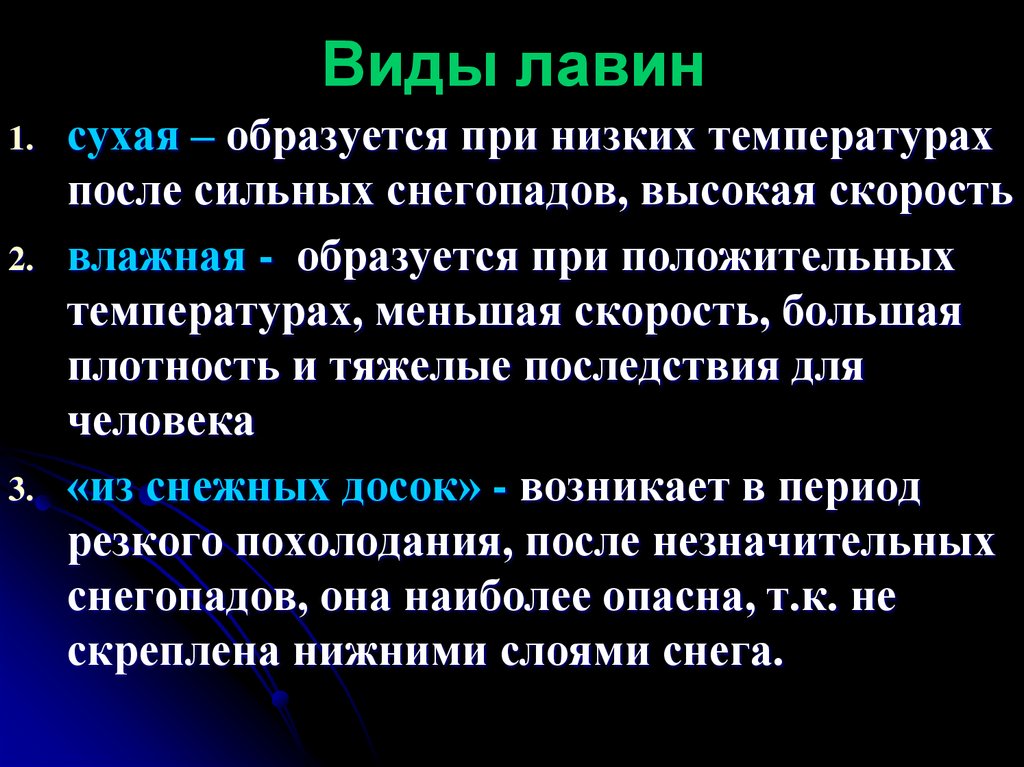 Виды лавин

1. сухая – образуется при низких температурах после сильных снегопадов, высокая скорость

2. влажная - образуется при положительных температурах, меньшая скорость, большая плотность и тяжелые последствия для человека

3. «из снежных досок» - возникает в период резкого похолодания, после незначительных снегопадов, она наиболее опасна, т.к. не скреплена нижними слоями снега.